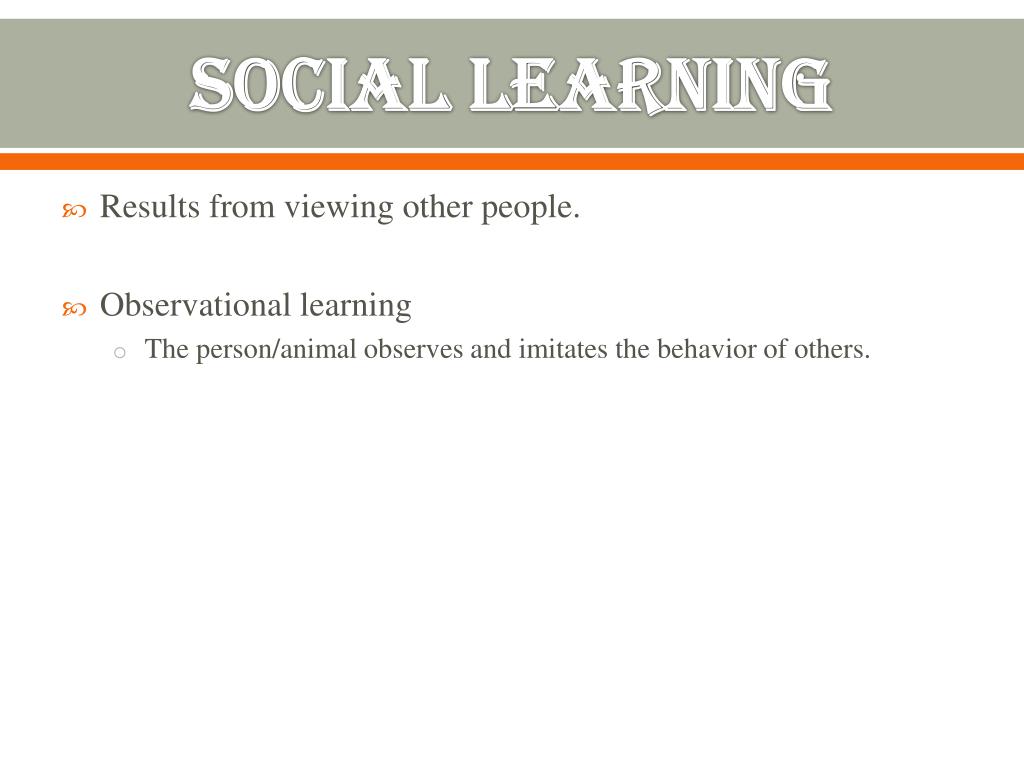 SOCIAL LEARNING

Results from viewing other people.

Observational learning

The person/animal observes and imitates the behavior of others.